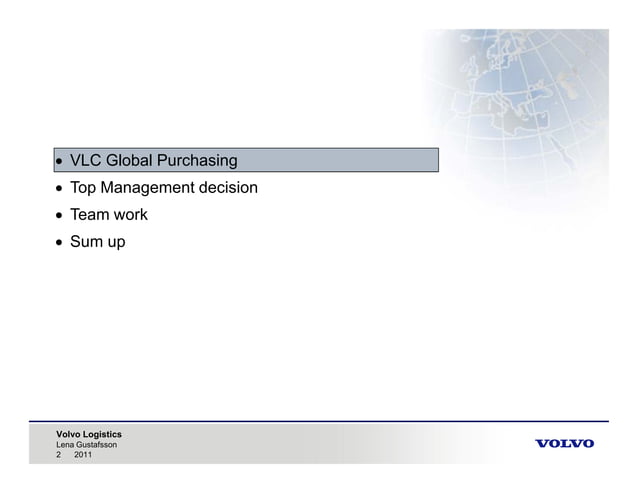 • VLC Global Purchasing
• Top Management decision
• Team work
• Sum up

Volvo Logistics
Lena Gustafsson
2 2011

VOLVO